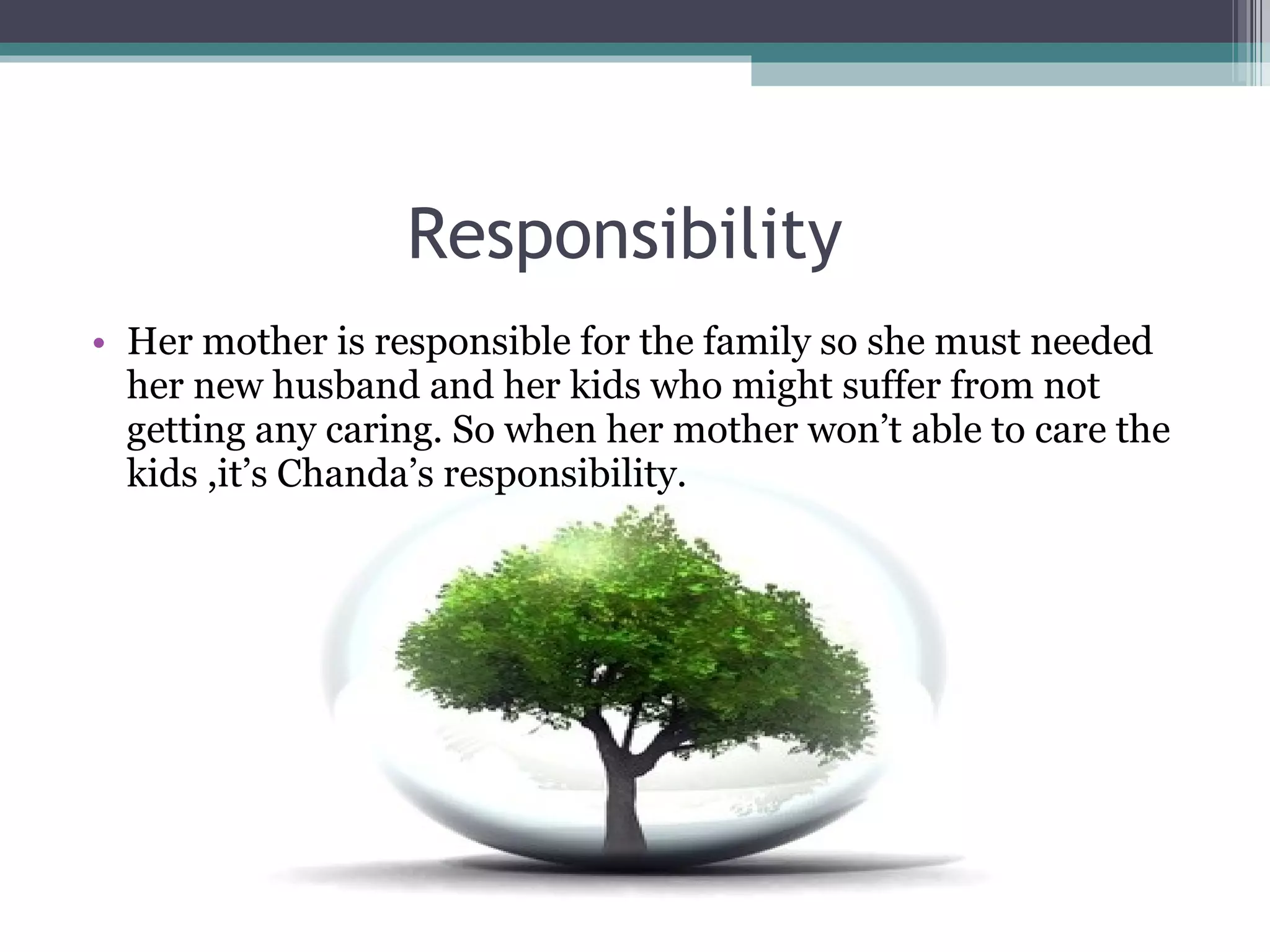 Responsibility

• Her mother is responsible for the family so she must needed her new husband and her kids who might suffer from not getting any caring. So when her mother won't able to care the kids ,it's Chanda's responsibility.